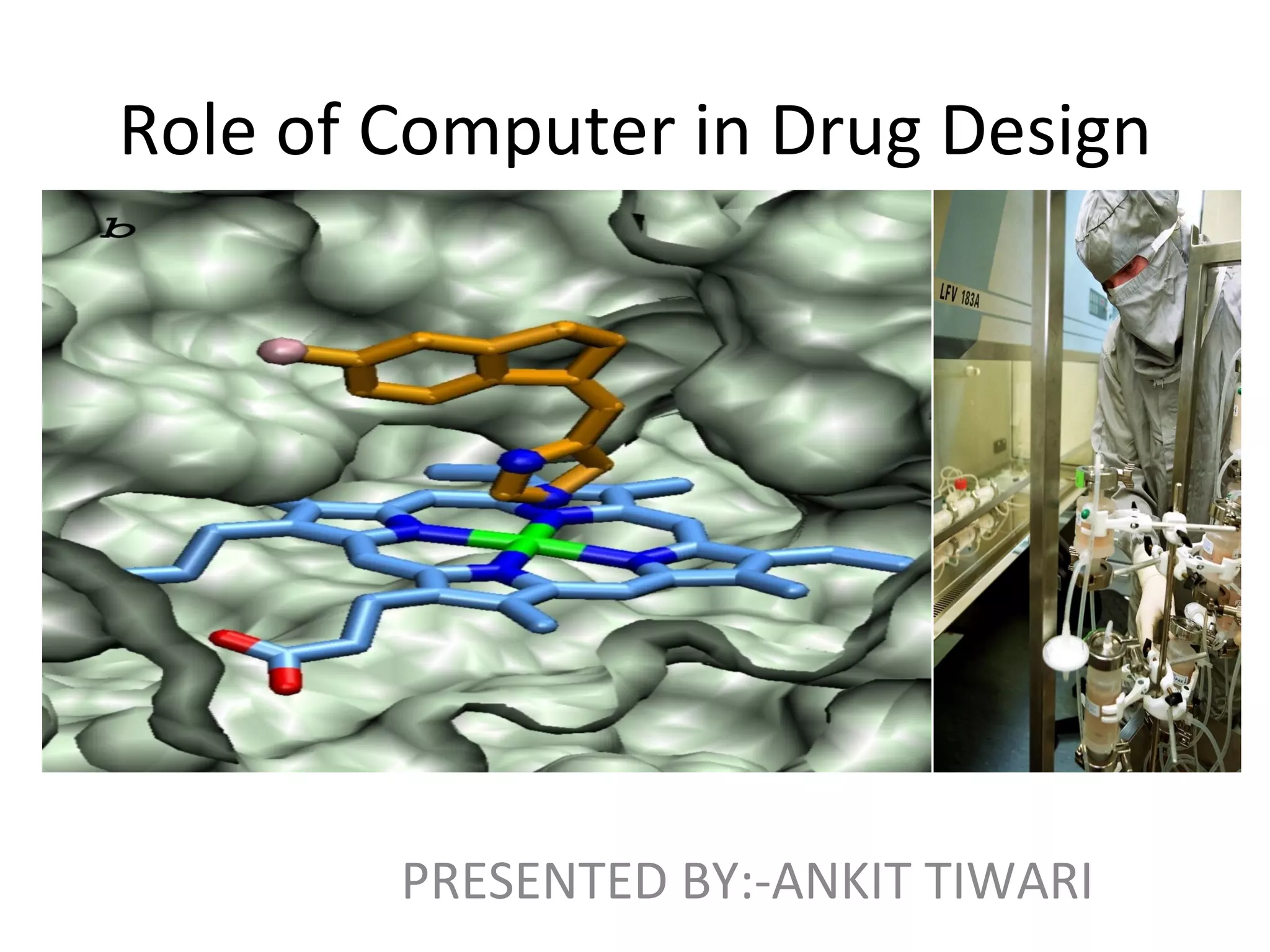 Role of Computer in Drug Design

b

LFV 183A

PRESENTED BY:-ANKIT TIWARI